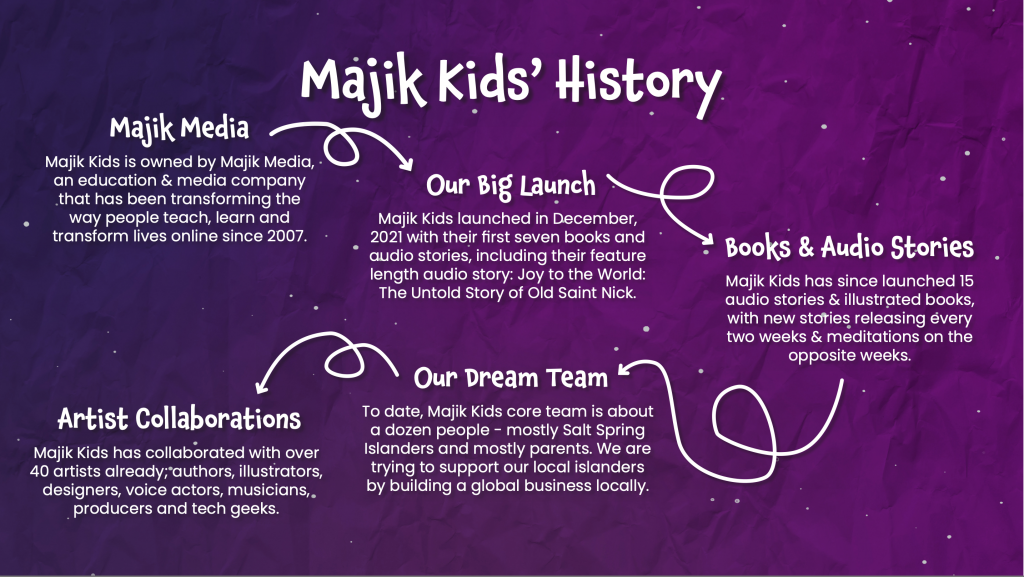 Majik Kids' History

Majik Media

Majik Kids is owned by Majik Media, an education & media company that has been transforming the way people teach, learn and transform lives online since 2007.

Our Big Launch

Majik Kids launched in December, 2021 with their first seven books and audio stories, including their feature length audio story: Joy to the World: The Untold Story of Old Saint Nick.

Books & Audio Stories

Majik Kids has since launched 15 audio stories & illustrated books, with new stories releasing every two weeks & meditations on the opposite weeks.

Our Dream Team

To date, Majik Kids core team is about a dozen people - mostly Salt Spring Islanders and mostly parents. We are trying to support our local islanders by building a global business locally.

Artist Collaborations

Majik Kids has collaborated with over 40 artists already; authors, illustrators, designers, voice actors, musicians, producers and tech geeks.